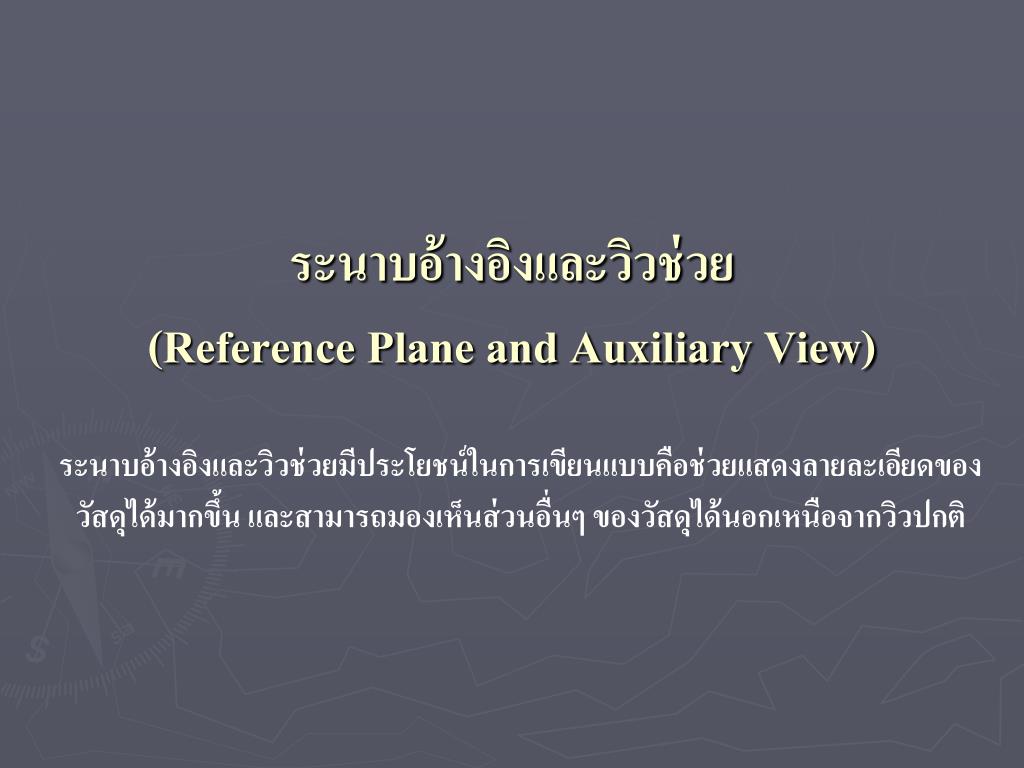 ระนาบอ้างอิงและวิวช่วย

(Reference Plane and Auxiliary View)

ระนาบอ้างอิงและวิวช่วยมีประโยชน์ในการเขียนแบบคือช่วยแสดงลายละเอียดของวัสดุได้มากขึ้น และสามารถมองเห็นส่วนอื่นๆ ของวัสดุได้นอกเหนือจากวิวปกติ